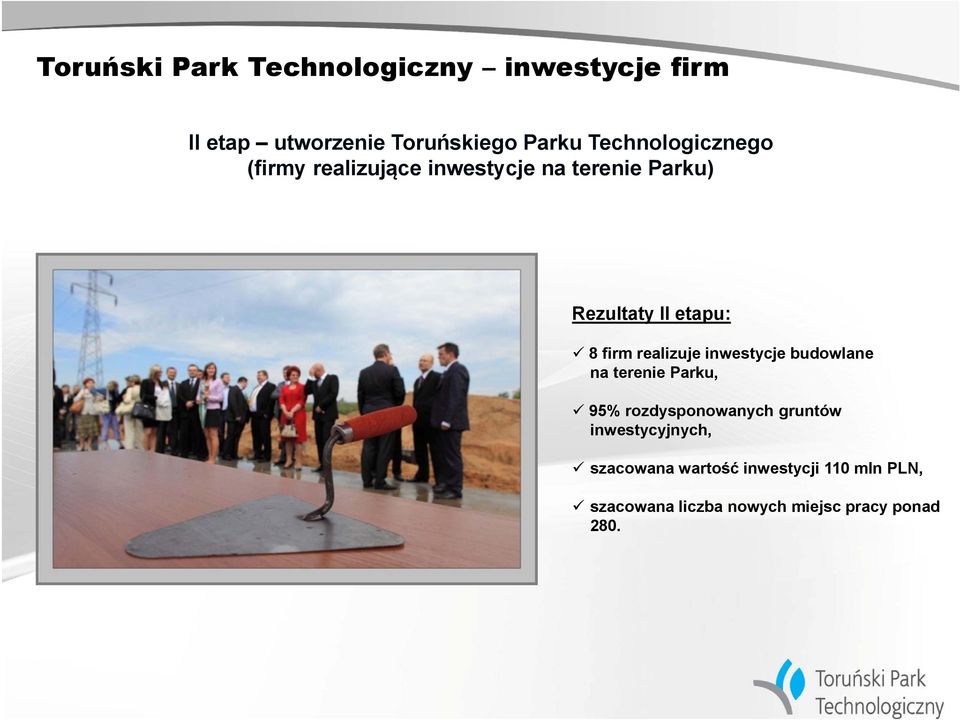 Toruński Park Technologiczny – inwestycje firm

II etap – utworzenie Toruńskiego Parku Technologicznego (firmy realizujące inwestycje na terenie Parku)

Rezultaty II etapu:

✓ 8 firm realizuje inwestycje budowlane na terenie Parku,

✓ 95% rozdysponowanych gruntów inwestycyjnych,

✓ szacowana wartość inwestycji 110 mln PLN,

✓ szacowana liczba nowych miejsc pracy ponad 280.

Toruński Park Technologiczny